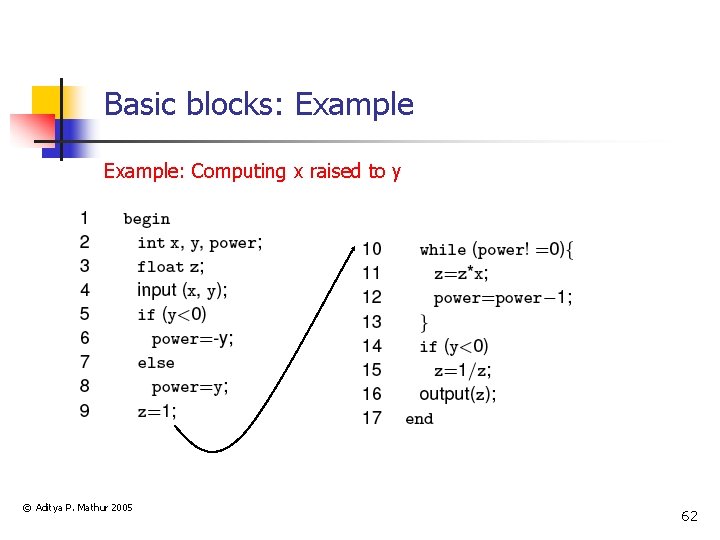 Basic blocks: Example

Example: Computing x raised to y

1 begin
2 int x, y, power;
3 float z;
4 input (x, y);
5 if (y<0)
6 power=-y;
7 else
8 power=y;
9 z=1;

10 while (power! =0){
11 z=z*x;
12 power=power−1;
13 }
14 if (y<0)
15 z=1/z;
16 output(z);
17 end

© Aditya P. Mathur 2005

62